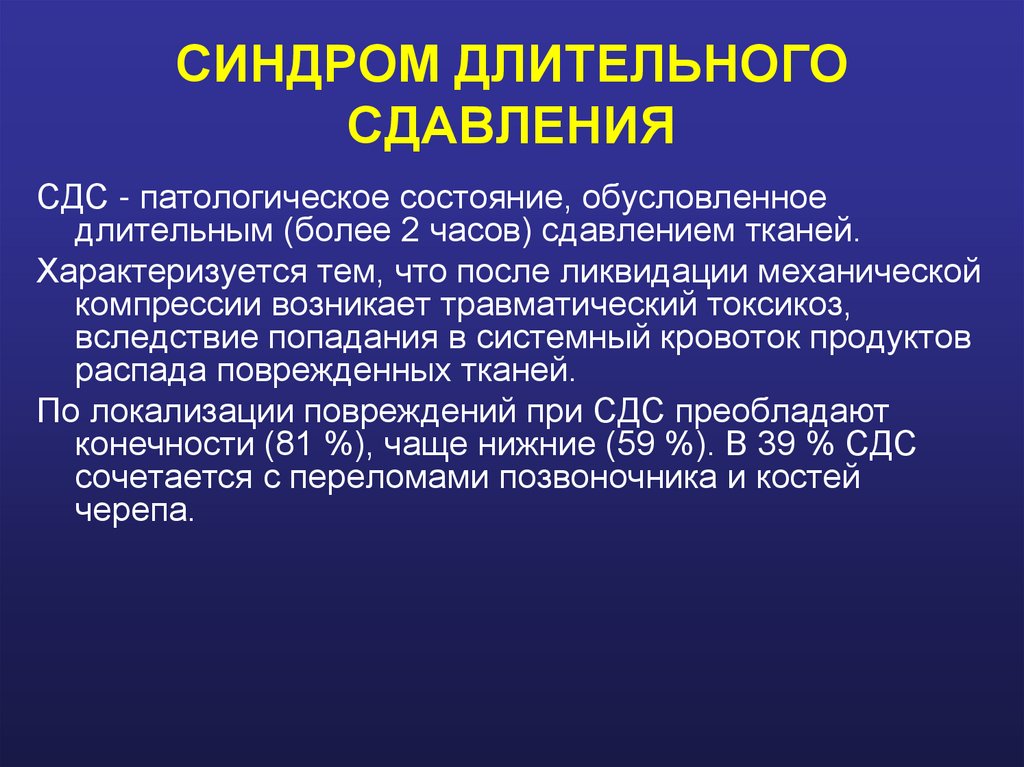 СИНДРОМ ДЛИТЕЛЬНОГО СДАВЛЕНИЯ

СДС - патологическое состояние, обусловленное длительным (более 2 часов) сдавлением тканей.

Характеризуется тем, что после ликвидации механической компрессии возникает травматический токсикоз, вследствие попадания в системный кровоток продуктов распада поврежденных тканей.

По локализации повреждений при СДС преобладают конечности (81 %), чаще нижние (59 %). В 39 % СДС сочетается с переломами позвоночника и костей черепа.